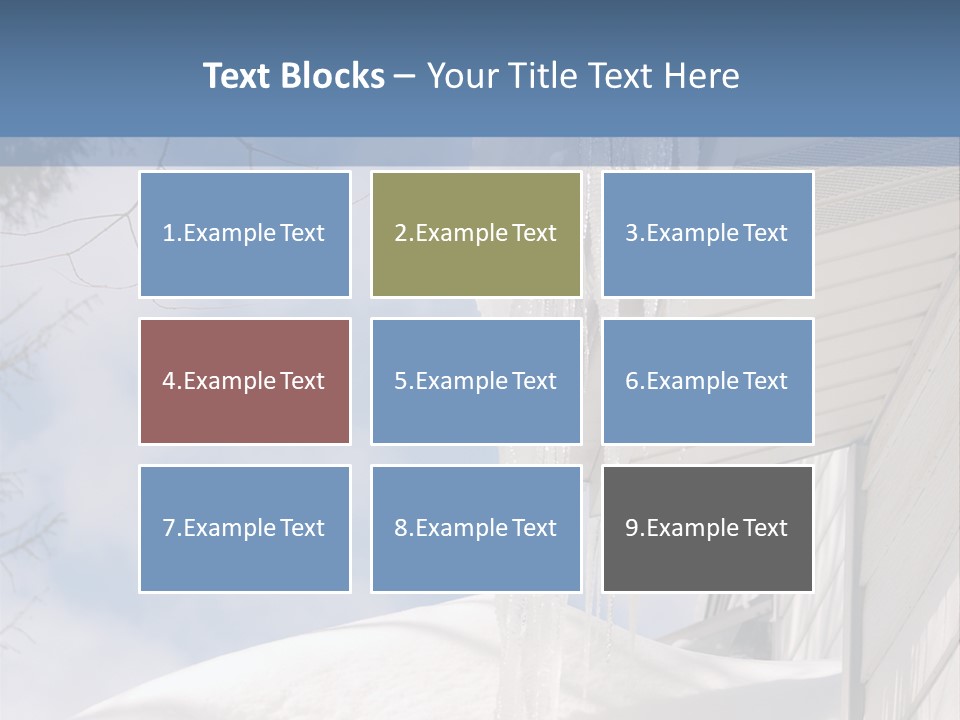 Text Blocks – Your Title Text Here

1.Example Text

2.Example Text

3.Example Text

4.Example Text

5.Example Text

6.Example Text

7.Example Text

8.Example Text

9.Example Text